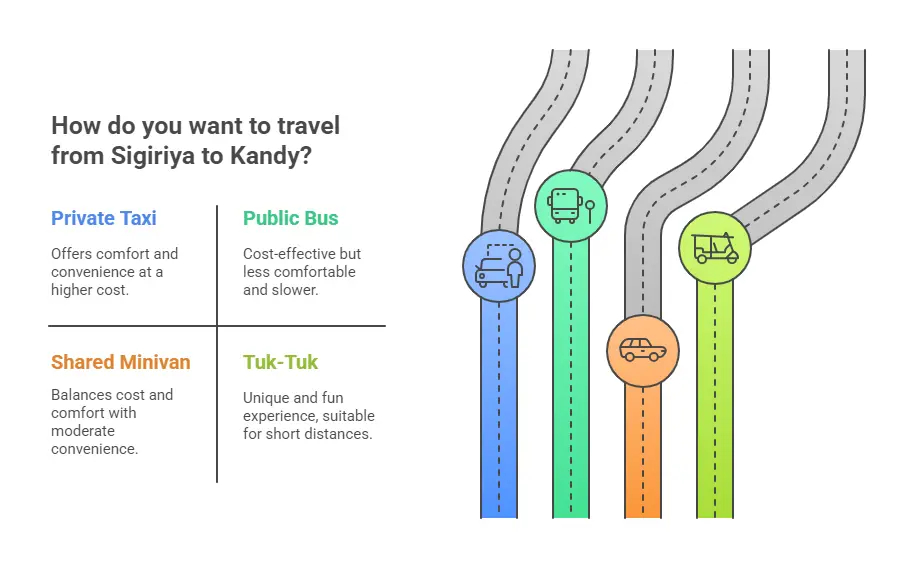 How do you want to travel from Sigiriya to Kandy?

Private Taxi

Offers comfort and convenience at a higher cost.

Public Bus

Cost-effective but less comfortable and slower.

Shared Minivan

Balances cost and comfort with moderate convenience.

Tuk-Tuk

Unique and fun experience, suitable for short distances.